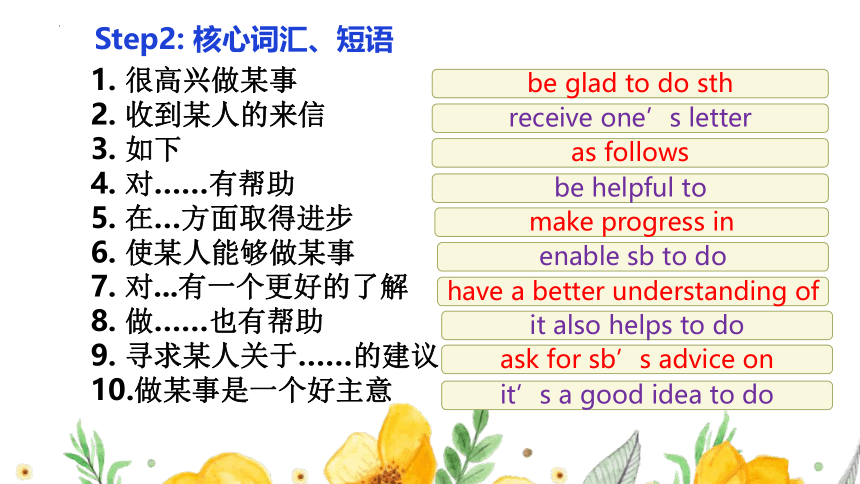 Step2: 核心词汇、短语

1. 很高兴做某事
2. 收到某人的来信
3. 如下
4. 对……有帮助
5. 在…方面取得进步
6. 使某人能够做某事
7. 对…有一个更好的了解
8. 做……也有帮助
9. 寻求某人关于……的建议
10.做某事是一个好主意

be glad to do sth
receive one’s letter
as follows
be helpful to
make progress in
enable sb to do
have a better understanding of
it also helps to do
ask for sb’s advice on
it’s a good idea to do